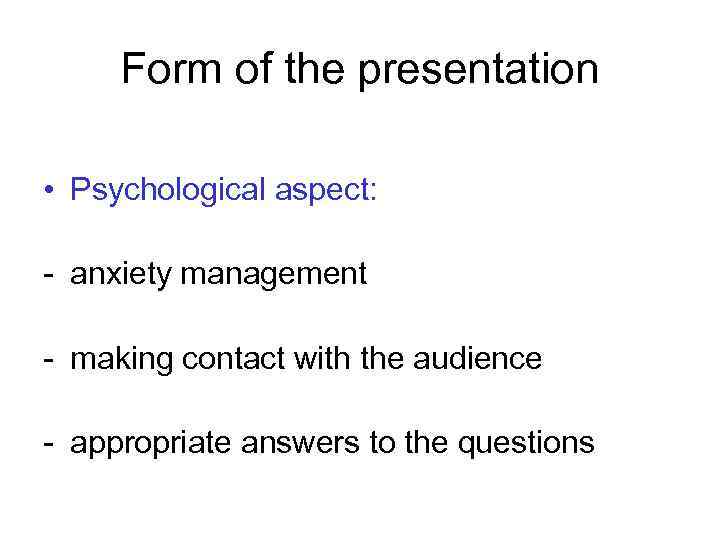 Form of the presentation

• Psychological aspect:

- anxiety management

- making contact with the audience

- appropriate answers to the questions